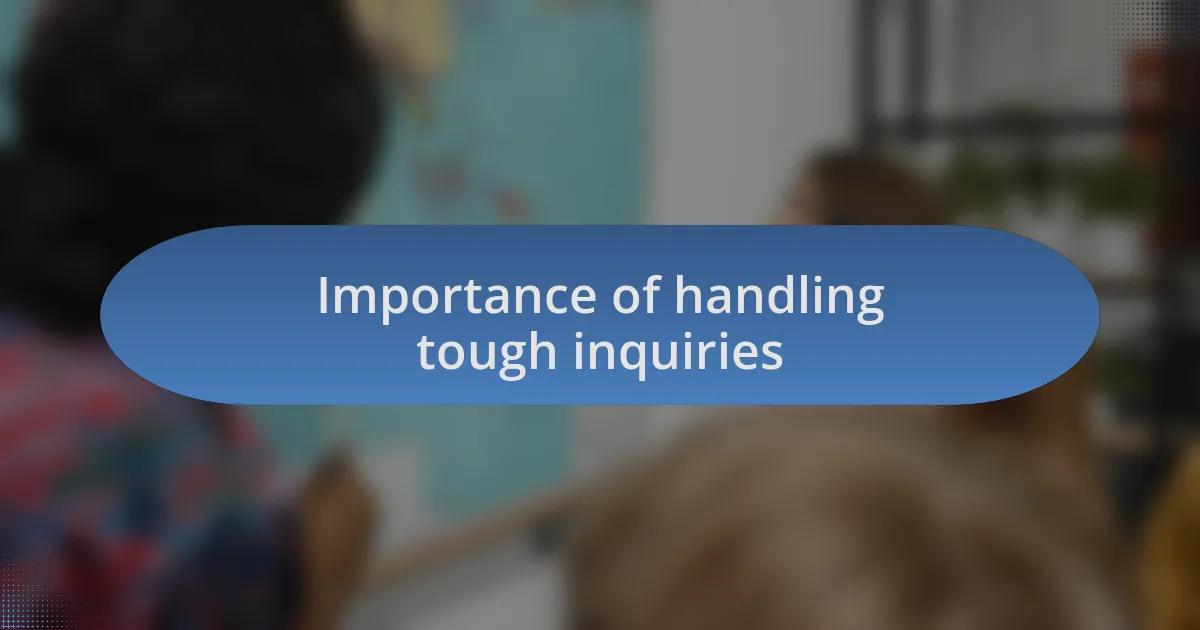 Importance of handling tough inquiries